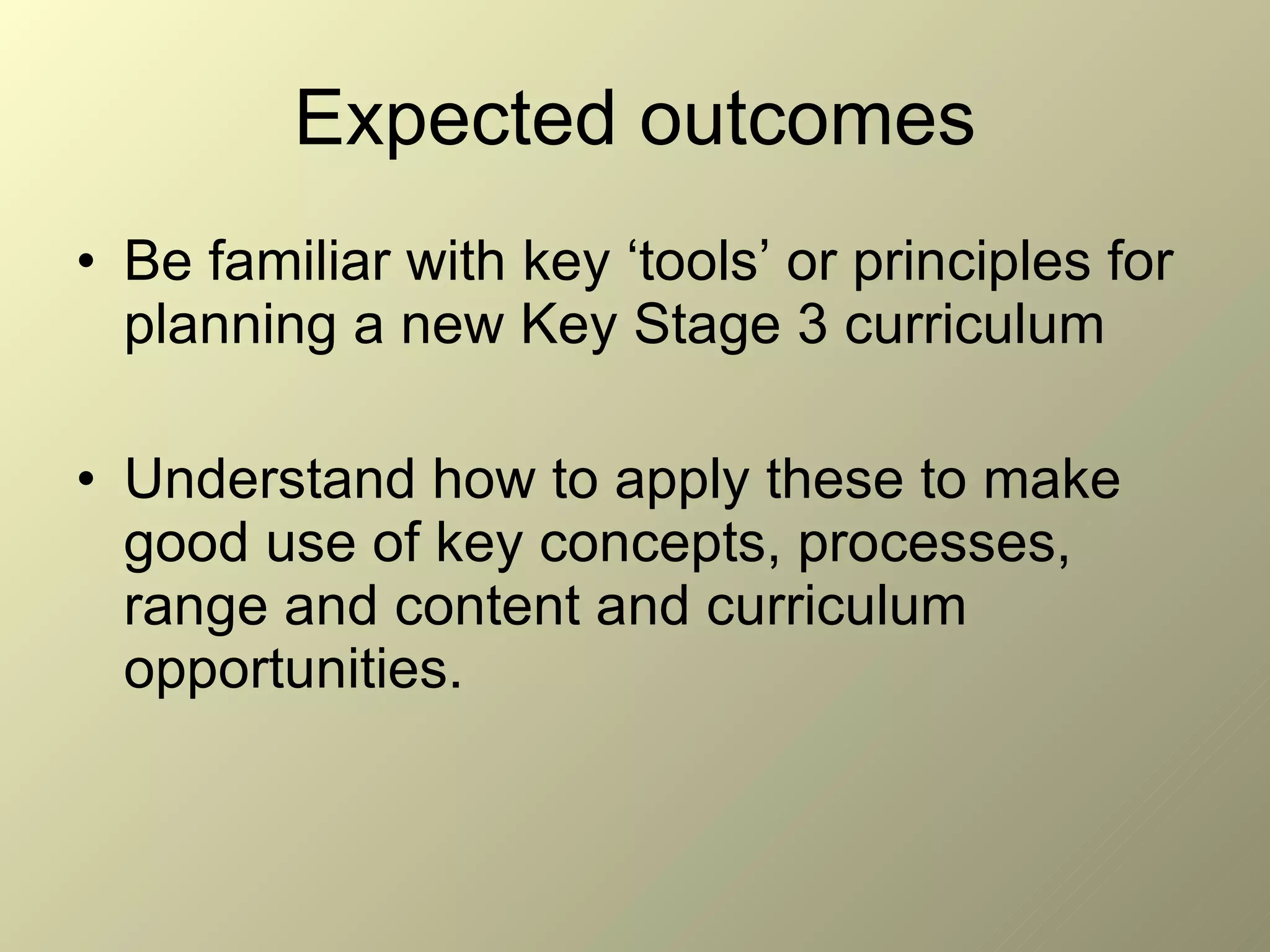 Expected outcomes

• Be familiar with key ‘tools’ or principles for planning a new Key Stage 3 curriculum

• Understand how to apply these to make good use of key concepts, processes, range and content and curriculum opportunities.